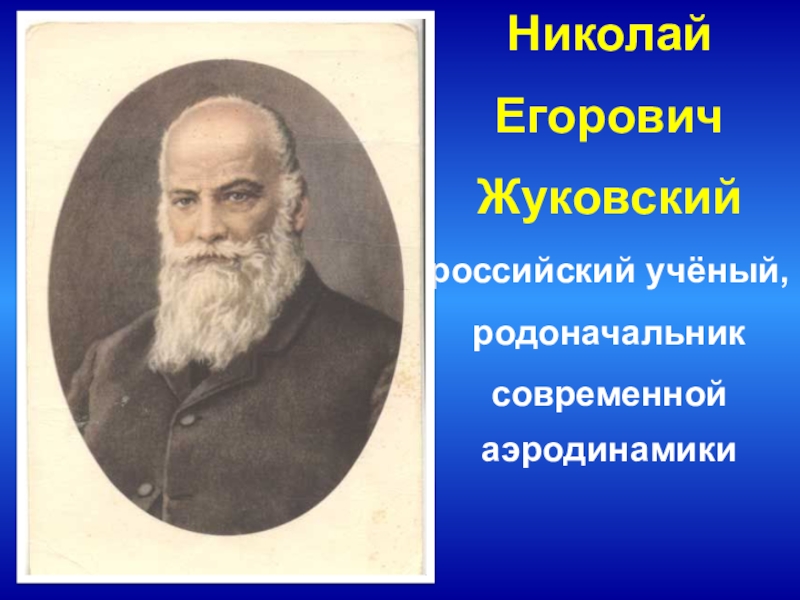 Николай Егорович Жуковский

российский учёный, родоначальник современной аэродинамики